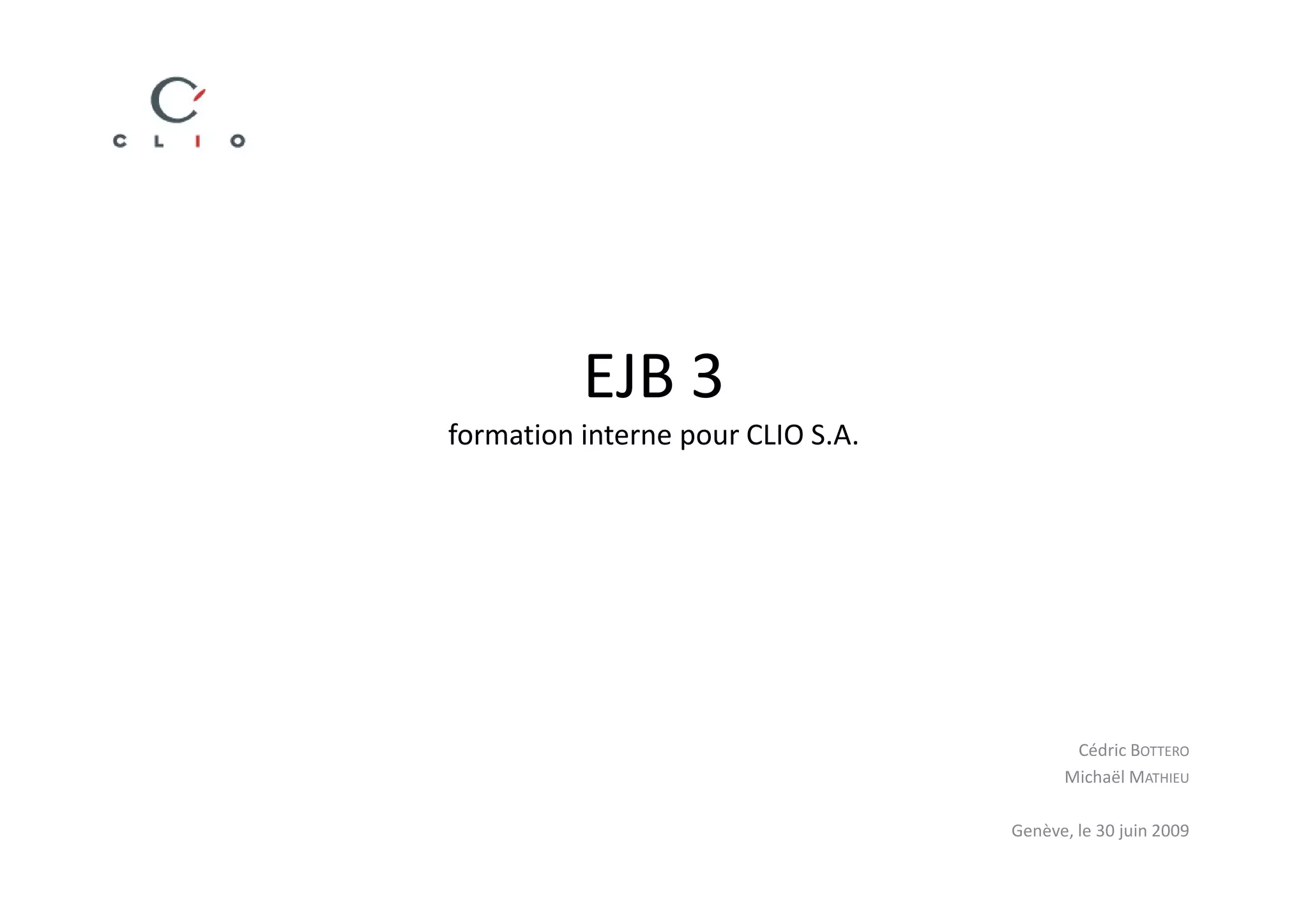 C L I O

EJB 3
formation interne pour CLIO S.A.

Cédric BOTTERO
Michaël MATHIEU

Genève, le 30 juin 2009